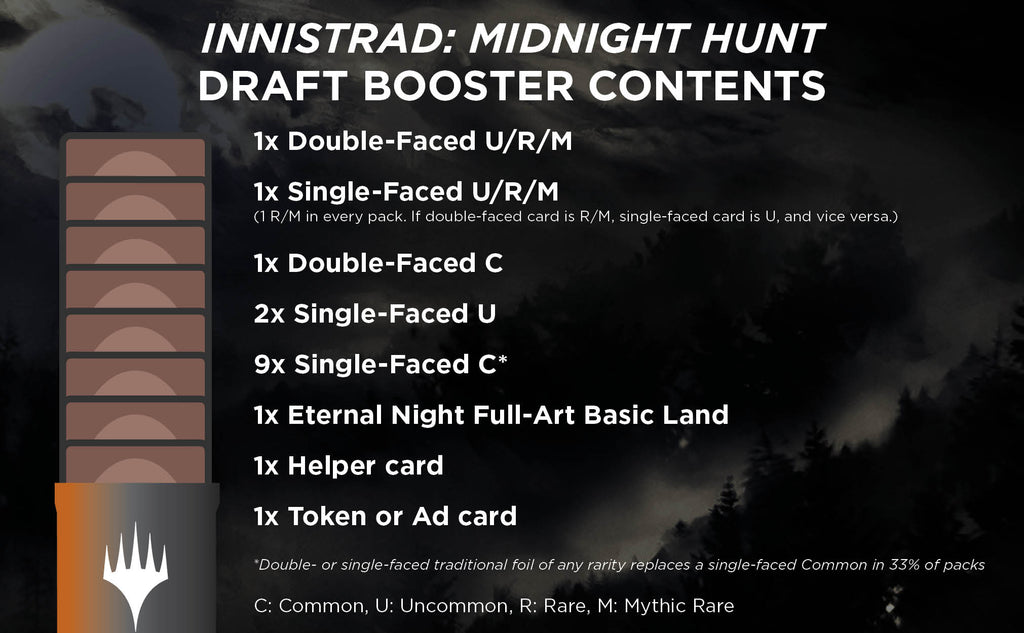 INNISTRAD: MIDNIGHT HUNT
DRAFT BOOSTER CONTENTS

1x Double-Faced U/R/M

1x Single-Faced U/R/M
(1 R/M in every pack. If double-faced card is R/M, single-faced card is U, and vice versa.)

1x Double-Faced C

2x Single-Faced U

9x Single-Faced C*

1x Eternal Night Full-Art Basic Land

1x Helper card

1x Token or Ad card

*Double- or single-faced traditional foil of any rarity replaces a single-faced Common in 33% of packs

C: Common, U: Uncommon, R: Rare, M: Mythic Rare